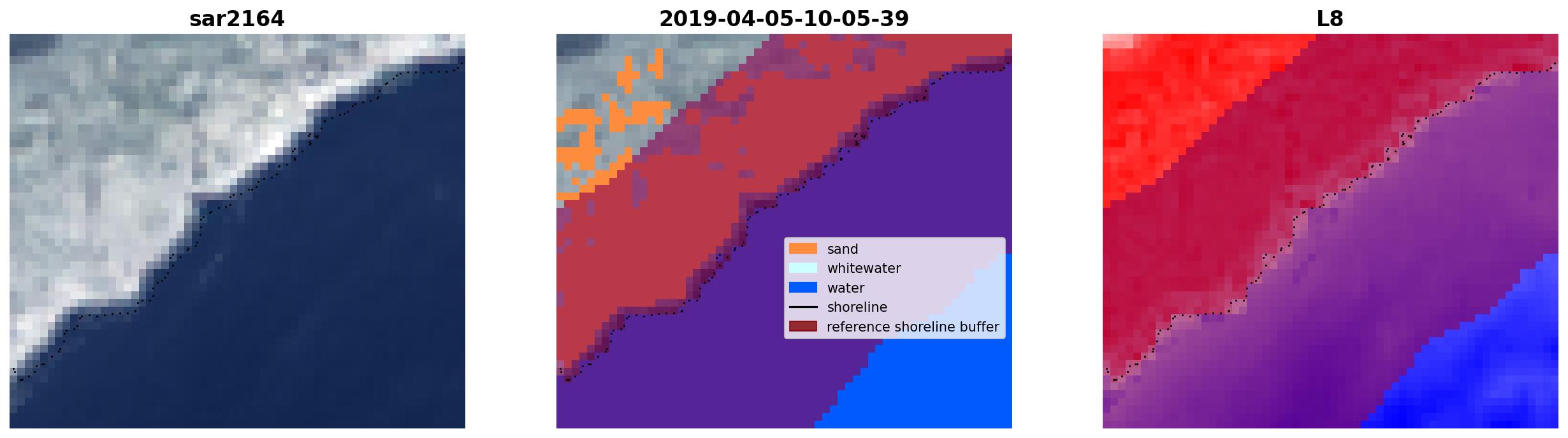 sar2164

2019-04-05-10-05-39

sand
whitewater
water
shoreline
reference shoreline buffer

L8